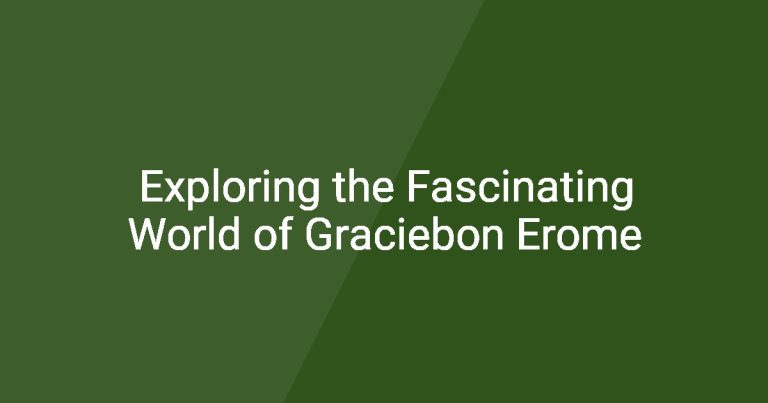 Exploring the Fascinating World of Graciebon Erome